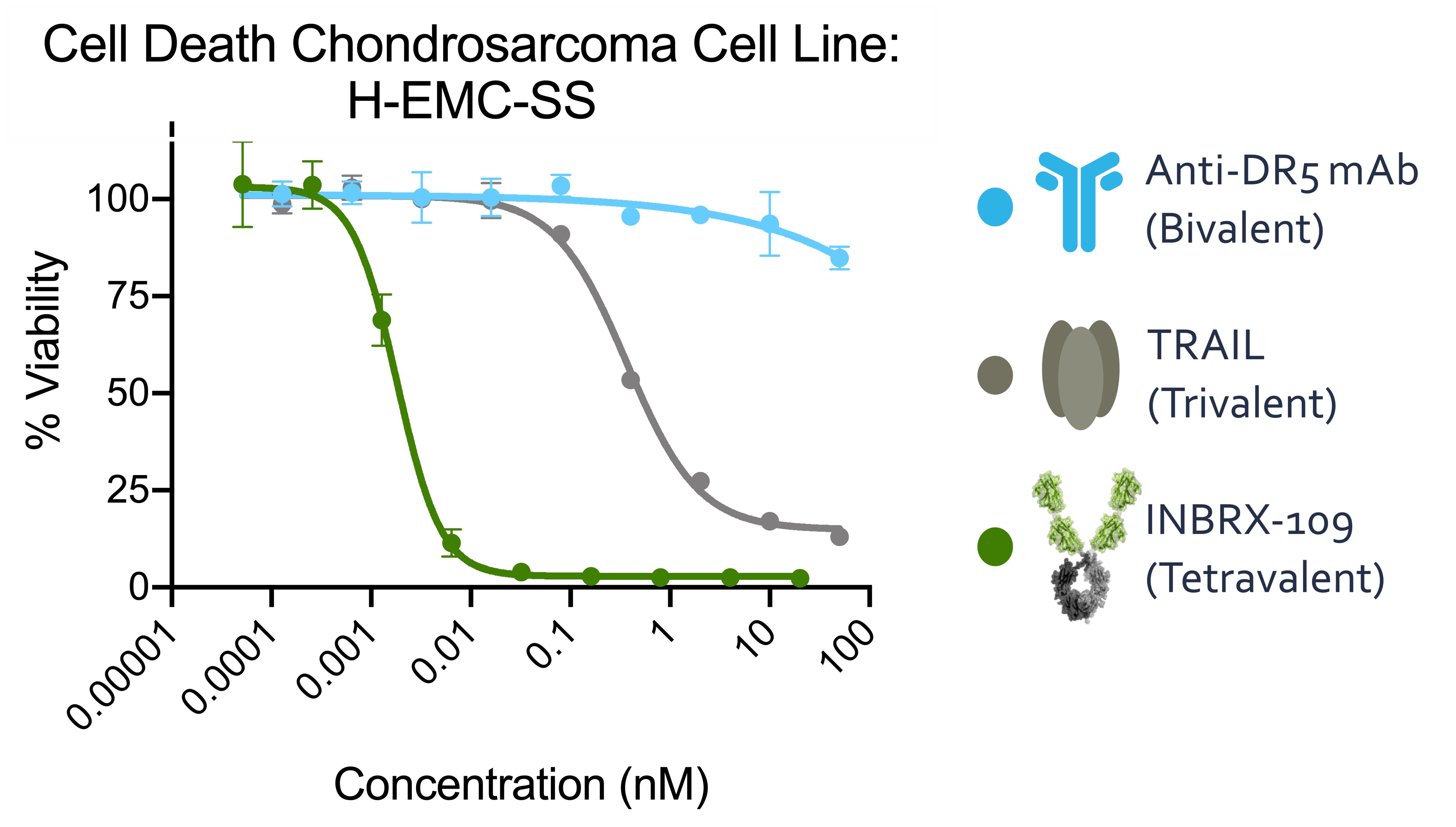 Cell Death Chondrosarcoma Cell Line:
H-EMC-SS

% Viability

100
75
50
25
0

0.00001
0.0001
0.001
0.01
0.1
1
10
100

Concentration (nM)

Anti-DR5 mAb
(Bivalent)

TRAIL
(Trivalent)

INBRX-109
(Tetravalent)